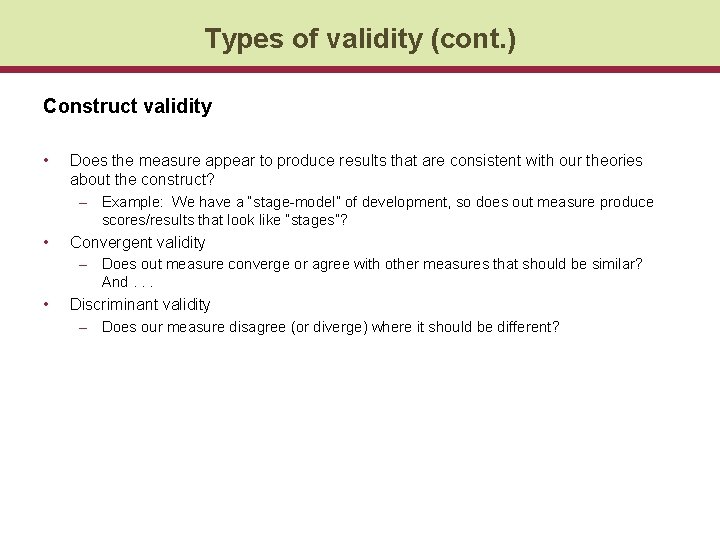 Types of validity (cont.)

Construct validity

• Does the measure appear to produce results that are consistent with our theories about the construct?
– Example: We have a "stage-model" of development, so does out measure produce scores/results that look like "stages"?
• Convergent validity
– Does out measure converge or agree with other measures that should be similar? And . . .
• Discriminant validity
– Does our measure disagree (or diverge) where it should be different?